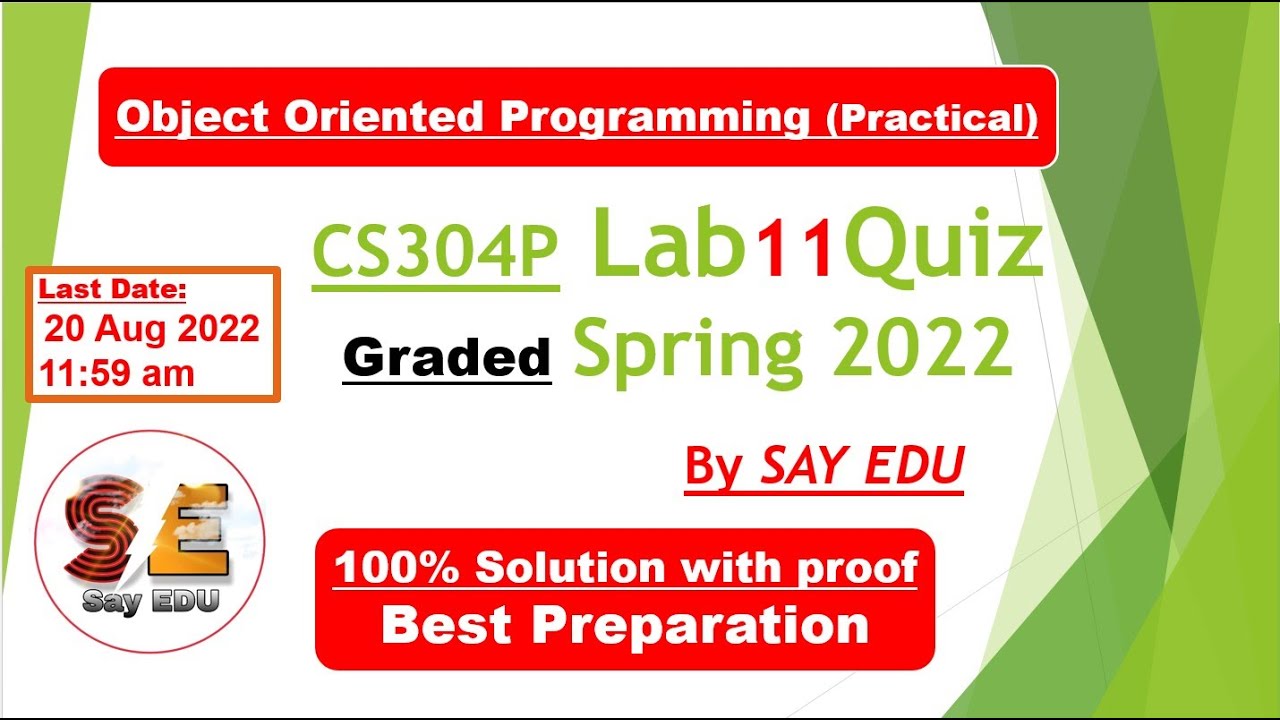 Object Oriented Programming (Practical)

CS304P Lab11Quiz

Last Date:
20 Aug 2022
11:59 am

Graded Spring 2022

By SAY EDU

SE
Say EDU

100% Solution with proof
Best Preparation